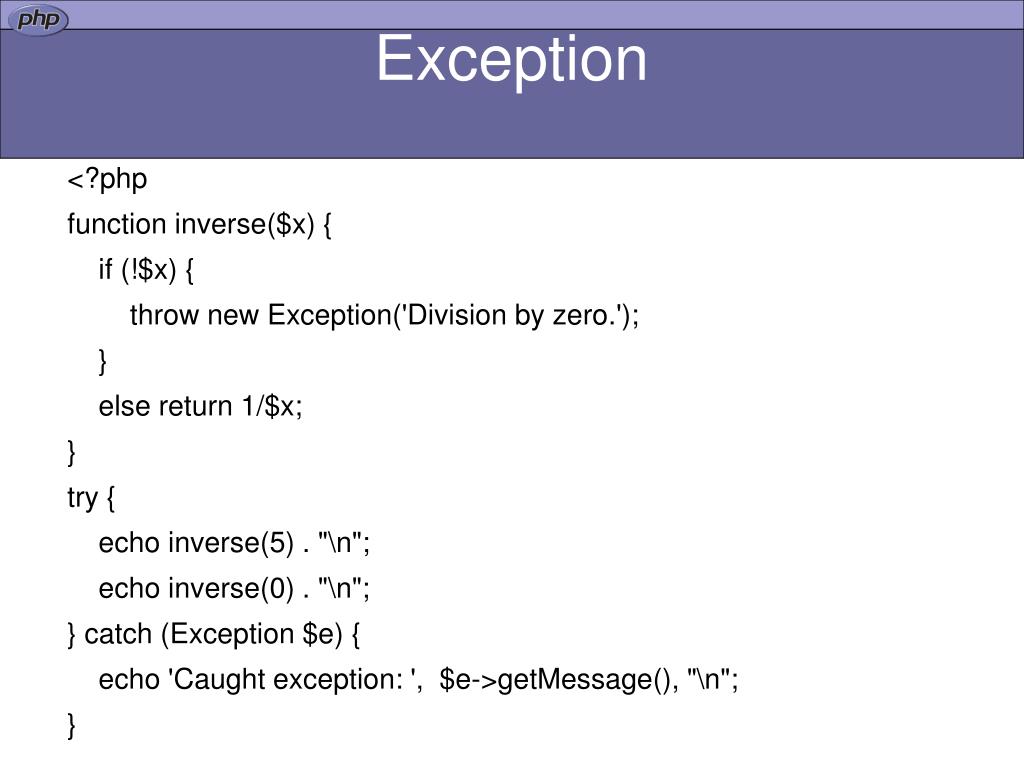 php

Exception

<?php
function inverse($x) {
 if (!$x) {
  throw new Exception('Division by zero.');
 }
 else return 1/$x;
}
try {
 echo inverse(5) . "\n";
 echo inverse(0) . "\n";
} catch (Exception $e) {
 echo 'Caught exception: ', $e->getMessage(), "\n";
}